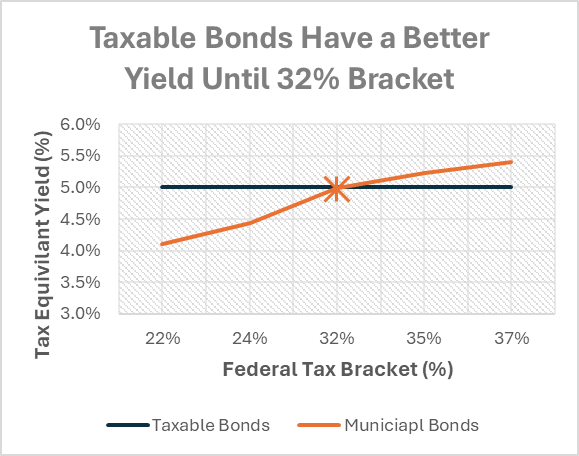 Taxable Bonds Have a Better Yield Until 32% Bracket

Tax Equivilant Yield (%)

6.0%
5.5%
5.0%
4.5%
4.0%
3.5%
3.0%

22% 24% 32% 35% 37%

Federal Tax Bracket (%)

Taxable Bonds Municiapl Bonds